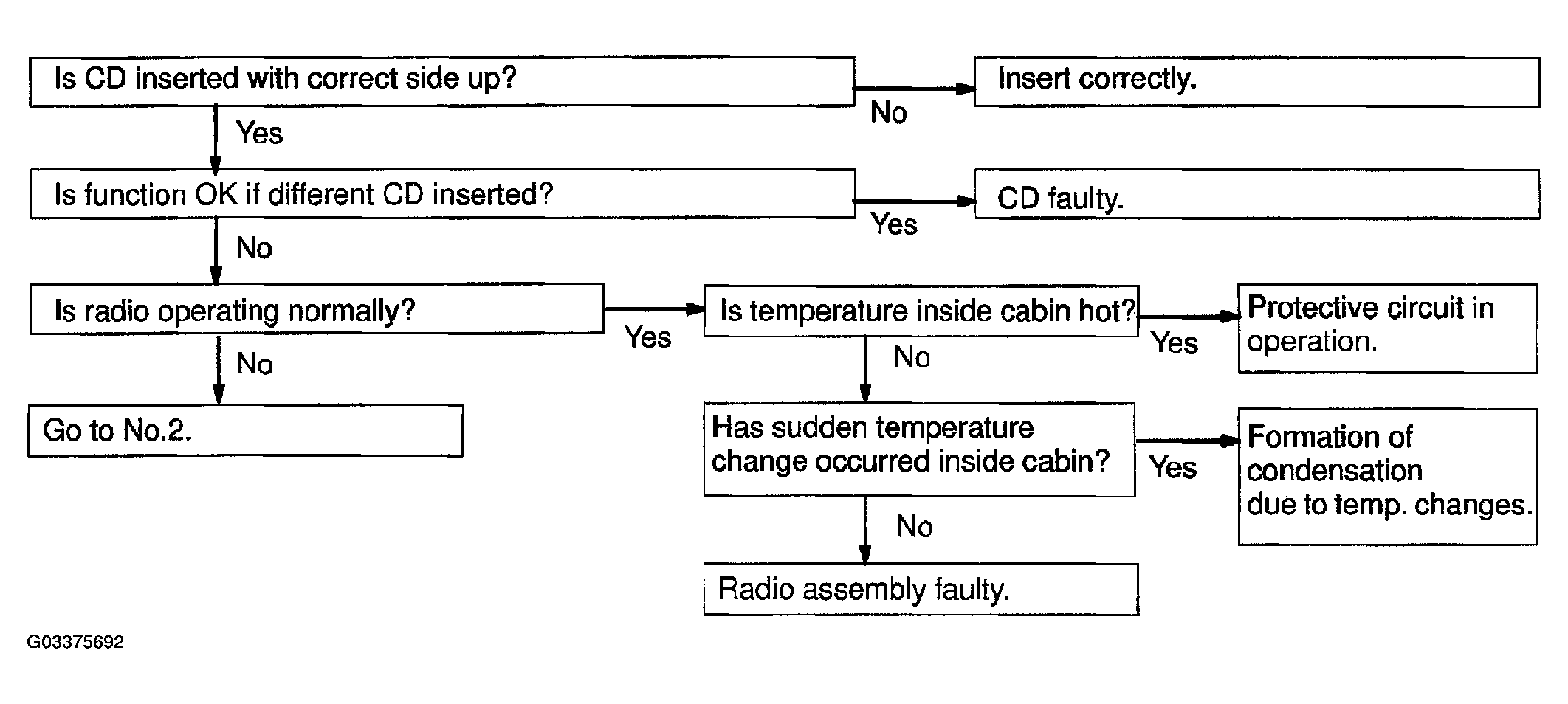 Is CD inserted with correct side up?

No

Insert correctly.

Yes

Is function OK if different CD inserted?

Yes

CD faulty.

No

Is radio operating normally?

Yes

Is temperature inside cabin hot?

Yes

Protective circuit in operation.

No

Go to No.2.

No

Has sudden temperature change occurred inside cabin?

Yes

Formation of condensation due to temp. changes.

No

Radio assembly faulty.

G03375692